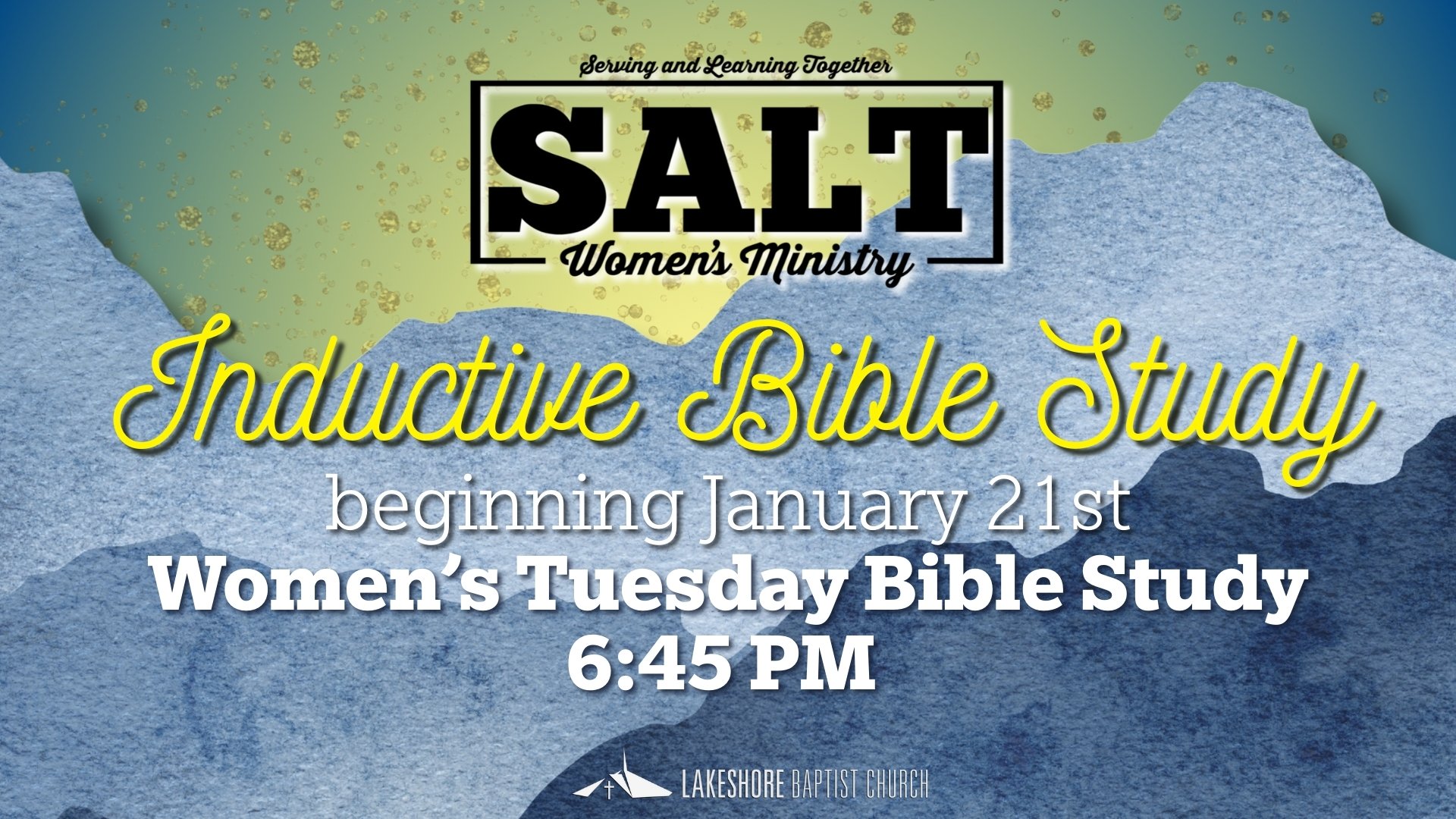 Serving and Learning Together

SALT

Women's Ministry

Inductive Bible Study

beginning January 21st

Women's Tuesday Bible Study

6:45 PM

LAKESHORE BAPTIST CHURCH